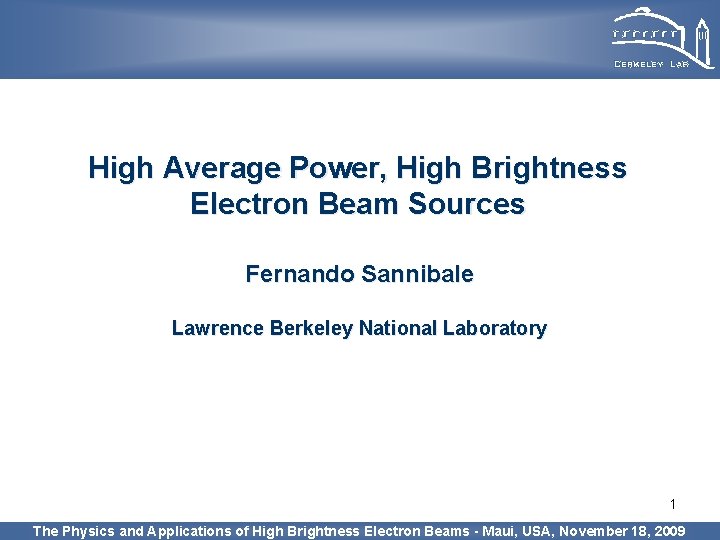 BERKELEY LAB

High Average Power, High Brightness Electron Beam Sources

Fernando Sannibale

Lawrence Berkeley National Laboratory

1

The Physics and Applications of High Brightness Electron Beams - Maui, USA, November 18, 2009